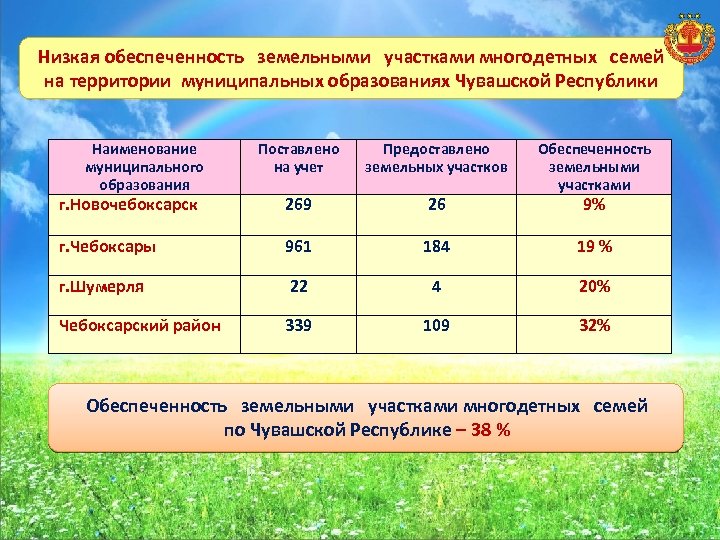 Низкая обеспеченность земельными участками многодетных семей на территории муниципальных образованиях Чувашской Республики

| Наименование муниципального образования | Поставлено на учет | Предоставлено земельных участков | Обеспеченность земельными участками |
|---|---|---|---|
| г.Новочебоксарск | 269 | 26 | 9% |
| г.Чебоксары | 961 | 184 | 19 % |
| г.Шумерля | 22 | 4 | 20% |
| Чебоксарский район | 339 | 109 | 32% |

Обеспеченность земельными участками многодетных семей по Чувашской Республике – 38 %